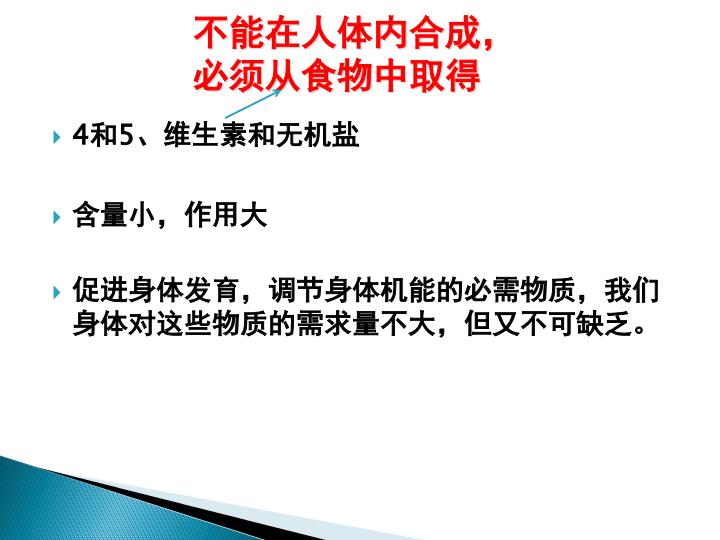 不能在人体内合成，
必须从食物中取得

‣ 4和5、维生素和无机盐

‣ 含量小，作用大

‣ 促进身体发育，调节身体机能的必需物质，我们身体对这些物质的需求量不大，但又不可缺乏。